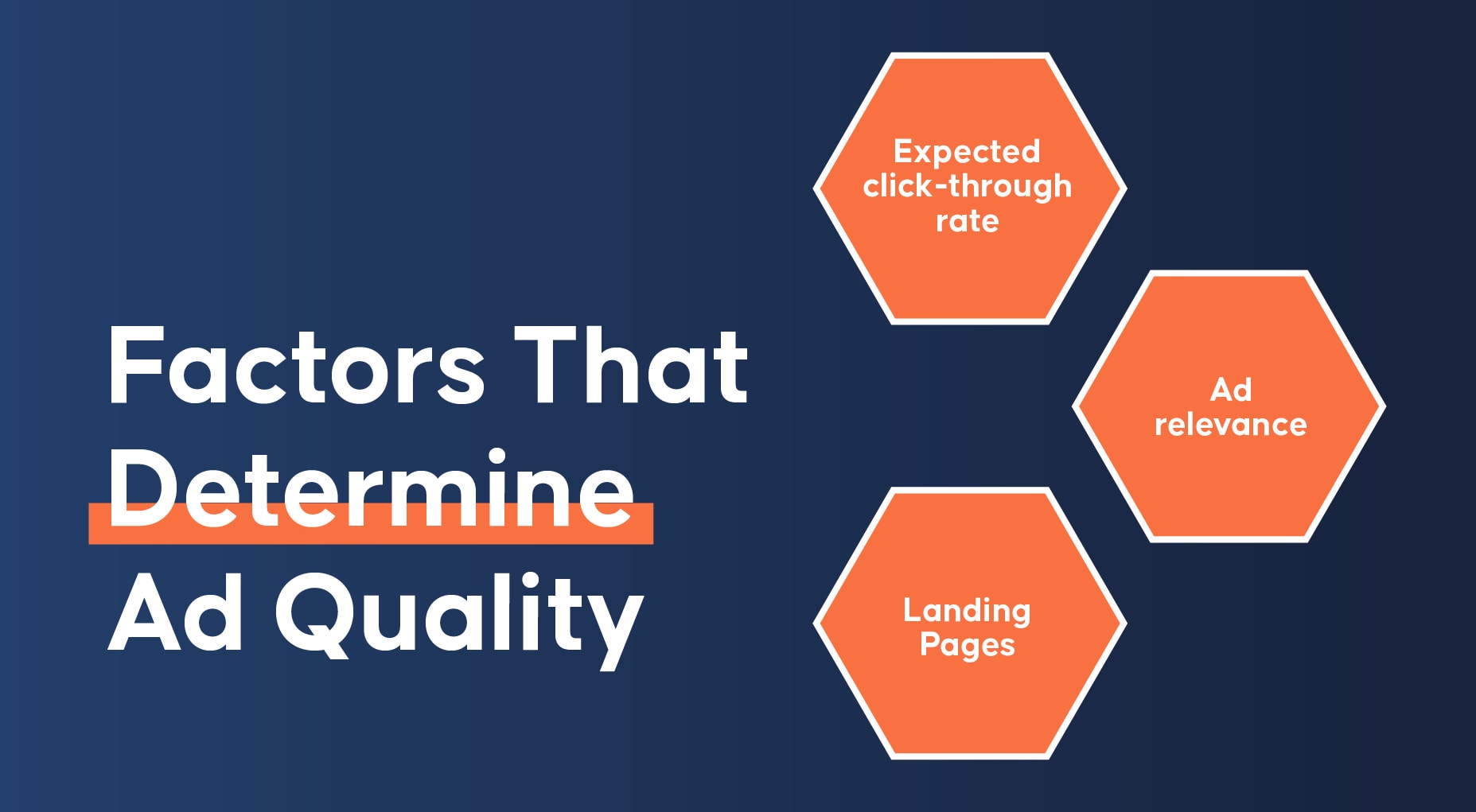 Factors That Determine Ad Quality

Expected click-through rate

Ad relevance

Landing Pages